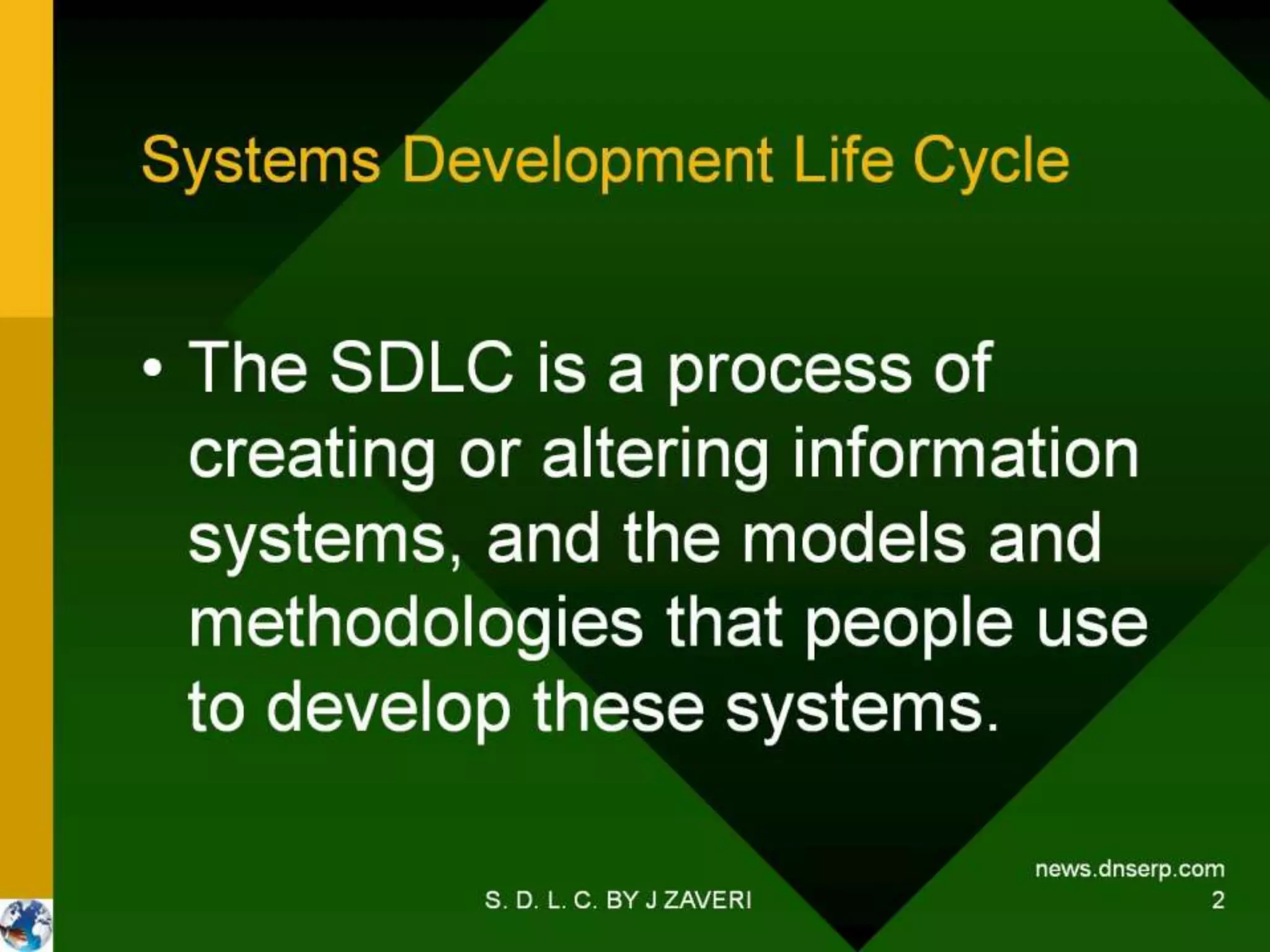 Systems Development Life Cycle

• The SDLC is a process of creating or altering information systems, and the models and methodologies that people use to develop these systems.

S. D. L. C. BY J ZAVERI

news.dnserp.com
2